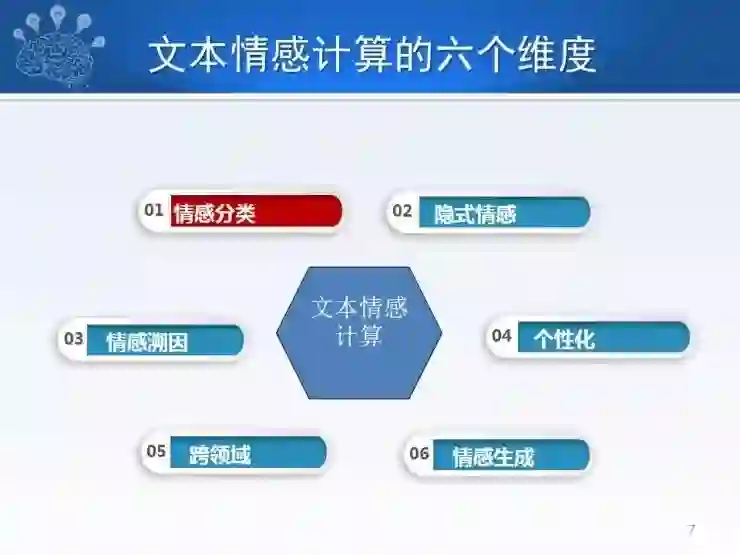 文本情感计算的六个维度

01 情感分类

02 隐式情感

文本情感计算

03 情感溯因

04 个性化

05 跨领域

06 情感生成

7